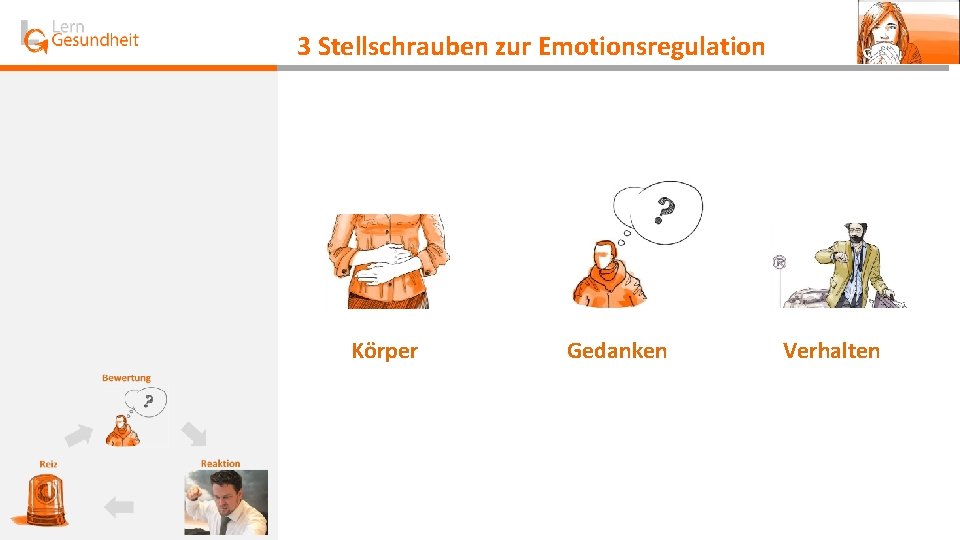 Lern Gesundheit

3 Stellschrauben zur Emotionsregulation

?

Körper

Gedanken

Verhalten

Bewertung

?

Reiz

Reaktion